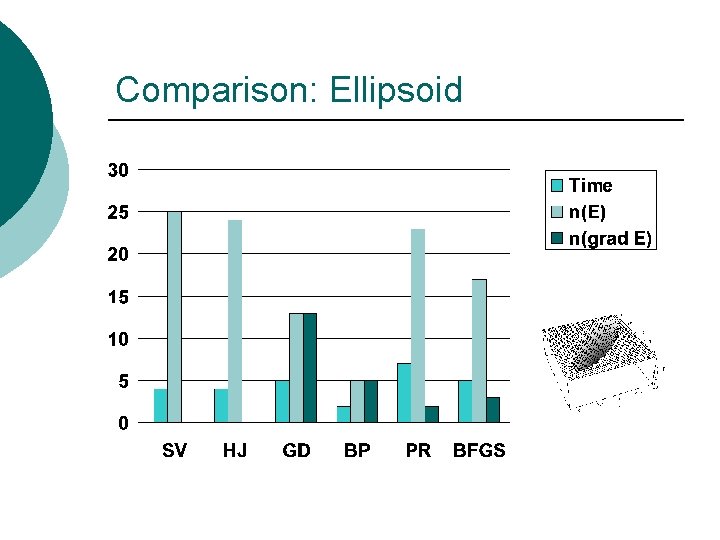 Comparison: Ellipsoid

30
25
20
15
10
5
0

SV HJ GD BP PR BFGS

Time
n(E)
n(grad E)